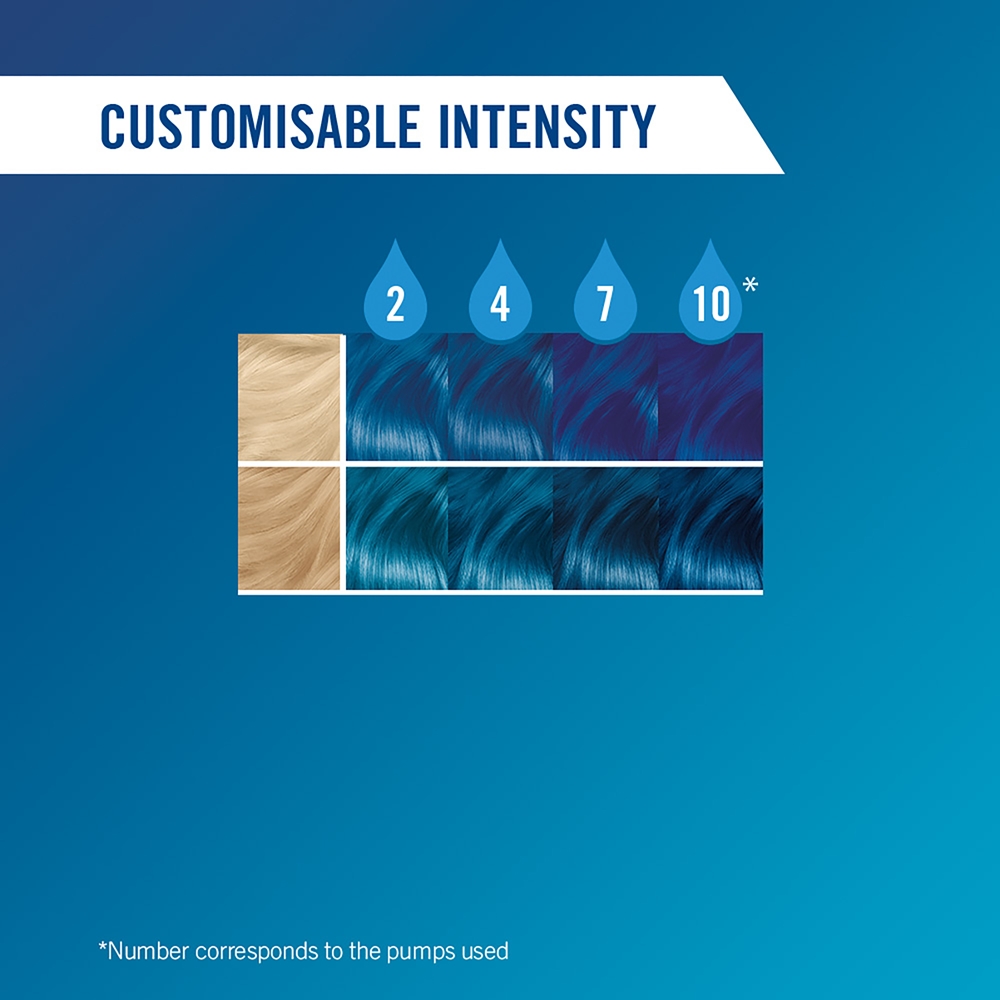 CUSTOMISABLE INTENSITY

2 4 7 10*

*Number corresponds to the pumps used